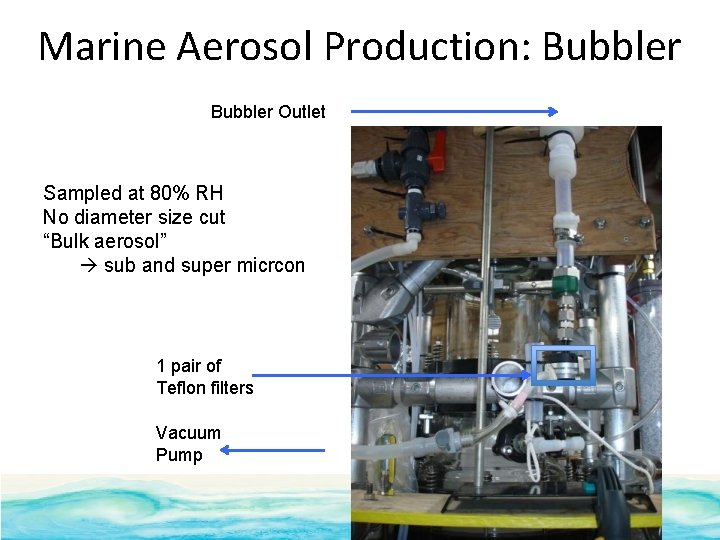 Marine Aerosol Production: Bubbler

Bubbler Outlet

Sampled at 80% RH
No diameter size cut
"Bulk aerosol"
→ sub and super micrcon

1 pair of
Teflon filters

Vacuum
Pump